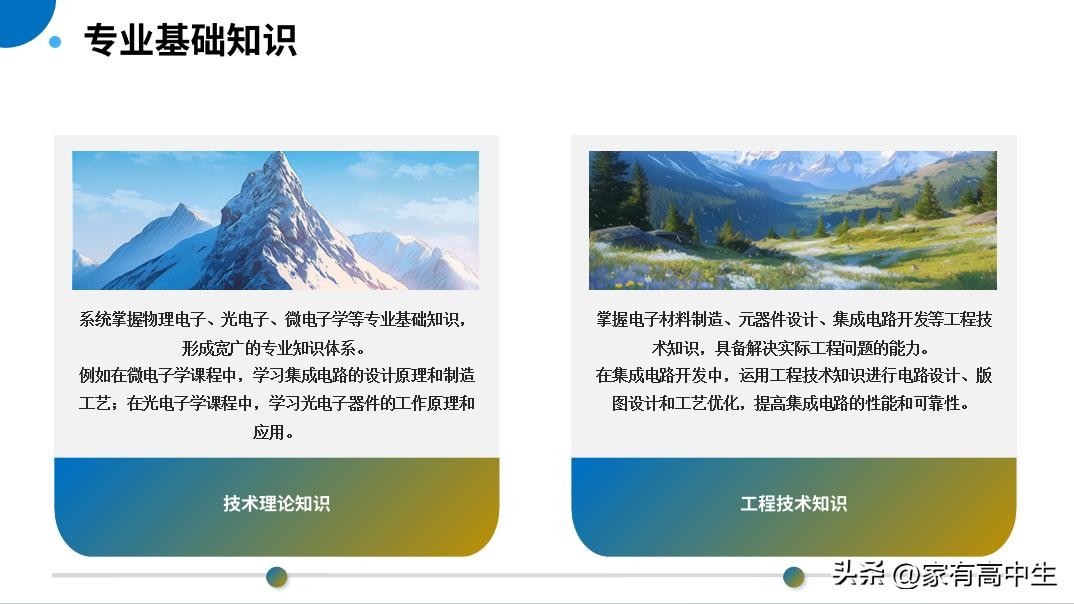 专业基础知识

系统掌握物理电子、光电子、微电子学等专业基础知识，形成宽广的专业知识体系。
例如在微电子学课程中，学习集成电路的设计原理和制造工艺；在光电子学课程中，学习光电子器件的工作原理和应用。

技术理论知识

掌握电子材料制造、元器件设计、集成电路开发等工程技术知识，具备解决实际工程问题的能力。
在集成电路开发中，运用工程技术知识进行电路设计、版图设计和工艺优化，提高集成电路的性能和可靠性。

工程技术知识

头条 @家有高中生